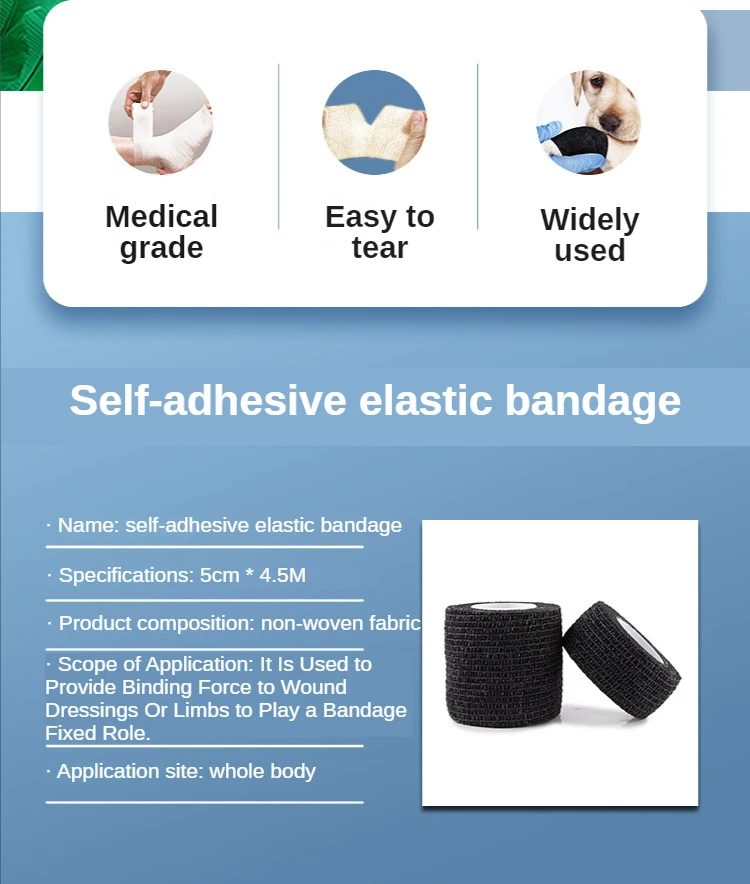 Medical grade

Easy to tear

Widely used

Self-adhesive elastic bandage

· Name: self-adhesive elastic bandage

· Specifications: 5cm * 4.5M

· Product composition: non-woven fabric

· Scope of Application: It Is Used to Provide Binding Force to Wound Dressings Or Limbs to Play a Bandage Fixed Role.

· Application site: whole body